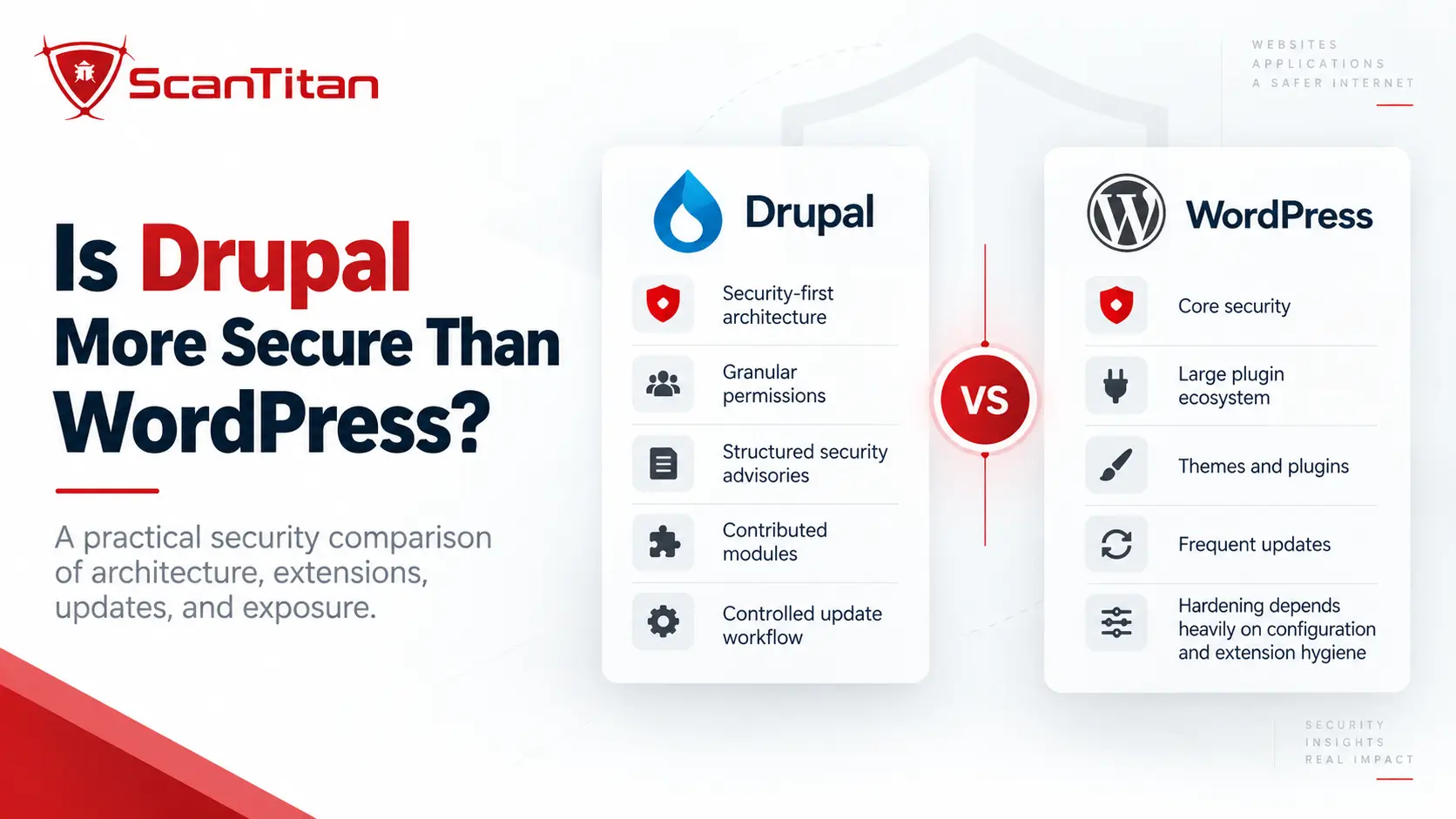 ScanTitan

WEBSITES
APPLICATIONS
A SAFER INTERNET

Is Drupal More Secure Than WordPress?

A practical security comparison of architecture, extensions, updates, and exposure.

Drupal

Security-first architecture

Granular permissions

Structured security advisories

Contributed modules

Controlled update workflow

VS

WordPress

Core security

Large plugin ecosystem

Themes and plugins

Frequent updates

Hardening depends heavily on configuration and extension hygiene

SECURITY
INSIGHTS
REAL IMPACT